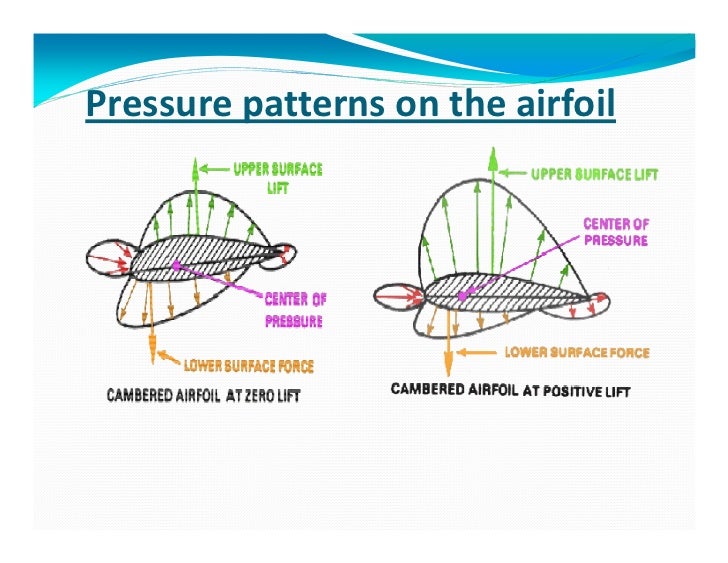 Pressure patterns on the airfoil

UPPER SURFACE LIFT

CENTER OF PRESSURE

LOWER SURFACE FORCE

CAMBERED AIRFOIL AT ZERO LIFT

UPPER SURFACE LIFT

CENTER OF PRESSURE

LOWER SURFACE FORCE

CAMBERED AIRFOIL AT POSITIVE LIFT